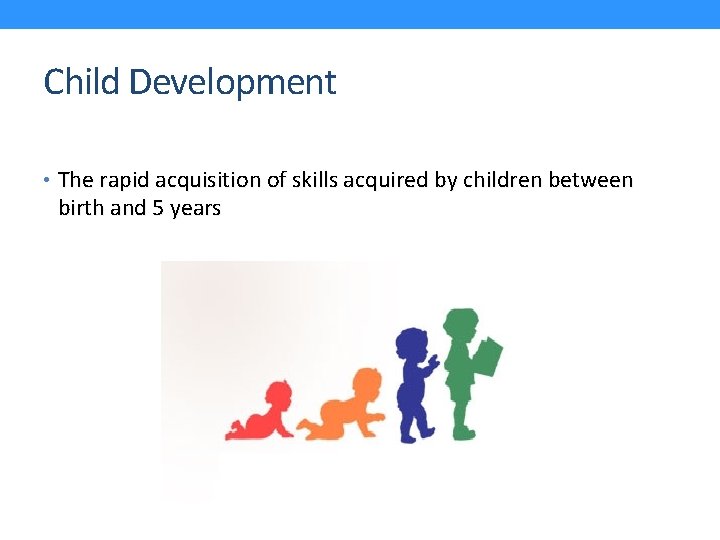 Child Development

• The rapid acquisition of skills acquired by children between birth and 5 years